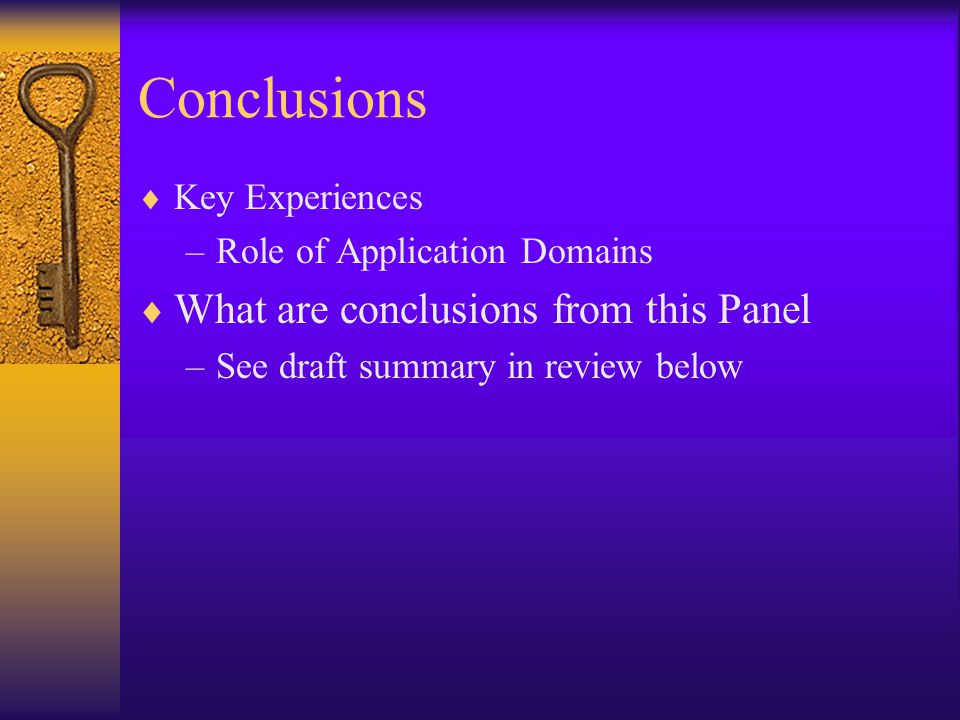 Conclusions

♦ Key Experiences
– Role of Application Domains

♦ What are conclusions from this Panel
– See draft summary in review below